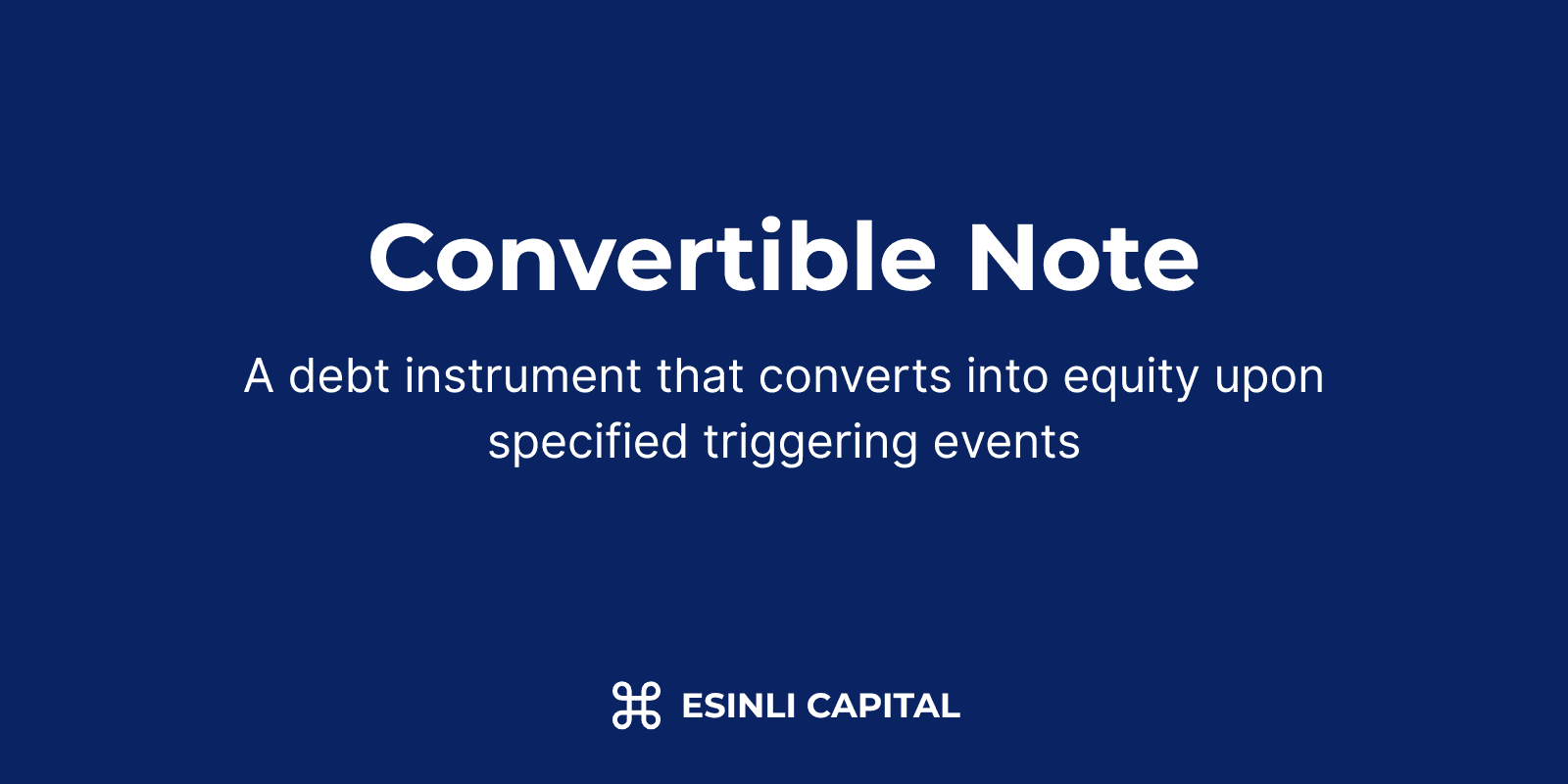 Convertible Note

A debt instrument that converts into equity upon specified triggering events

ESINLI CAPITAL